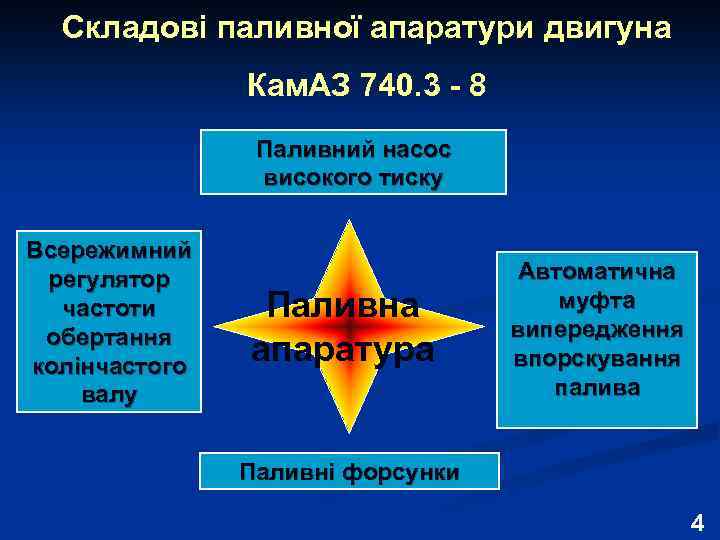 Складові паливної апаратури двигуна

КамАЗ 740.3 - 8

Паливний насос високого тиску

Всережимний регулятор частоти обертання колінчастого валу

Паливна апаратура

Автоматична муфта випередження впорскування палива

Паливні форсунки

4